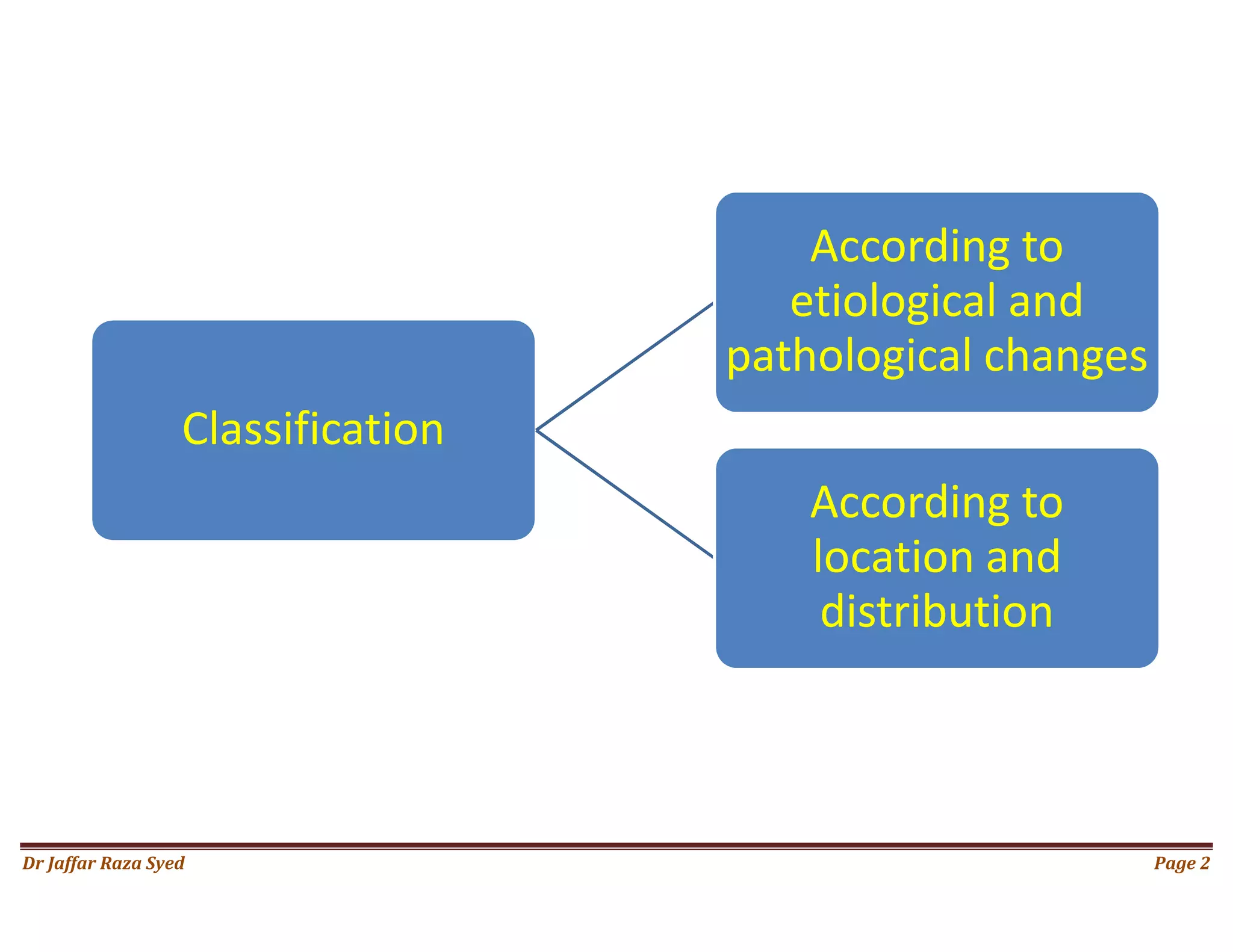 Classification

According to etiological and pathological changes

According to location and distribution

Dr Jaffar Raza Syed

Page 2